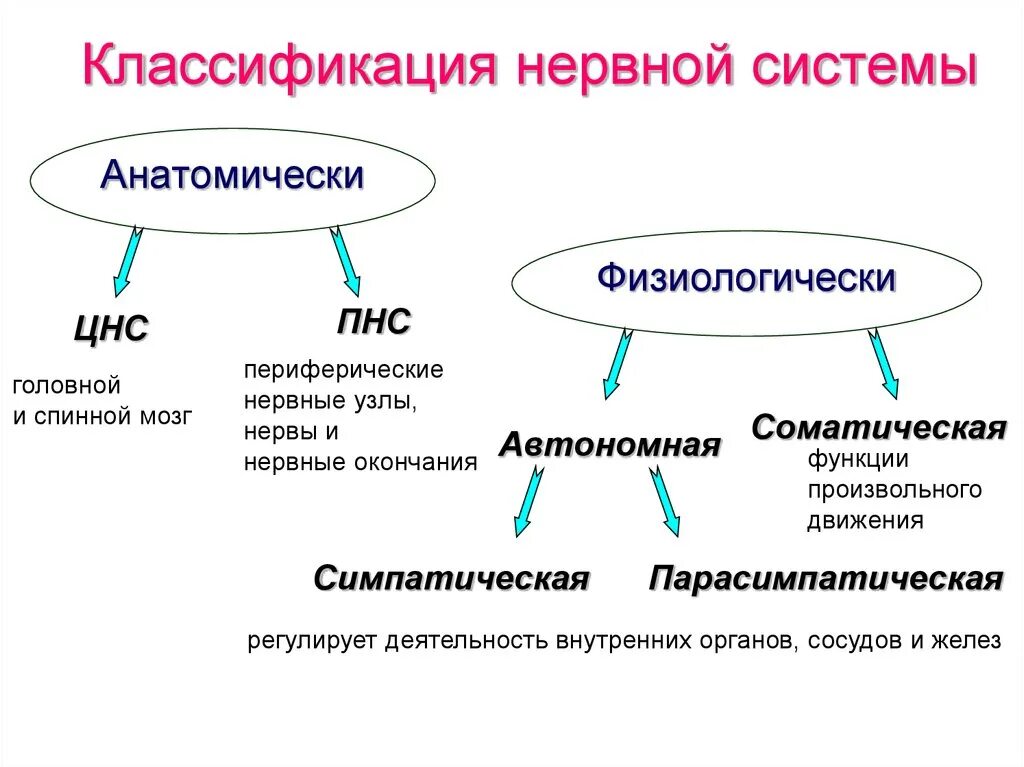 Классификация нервной системы

Анатомически

ЦНС

головной
и спинной мозг

ПНС

периферические
нервные узлы,
нервы и
нервные окончания

Физиологически

Автономная

Соматическая

функции
произвольного
движения

Симпатическая

Парасимпатическая

регулирует деятельность внутренних органов, сосудов и желез